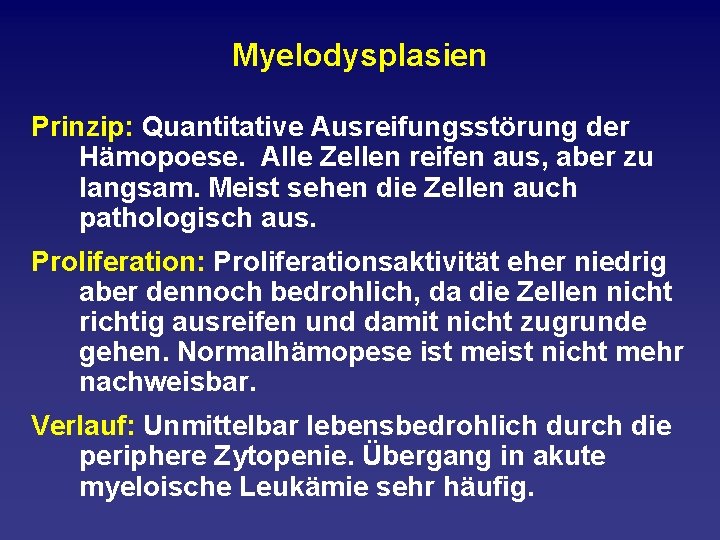 Myelodysplasien

Prinzip: Quantitative Ausreifungsstörung der Hämopoese.  Alle Zellen reifen aus, aber zu langsam. Meist sehen die Zellen auch pathologisch aus.

Proliferation: Proliferationsaktivität eher niedrig aber dennoch bedrohlich, da die Zellen nicht richtig ausreifen und damit nicht zugrunde gehen. Normalhämopese ist meist nicht mehr nachweisbar.

Verlauf: Unmittelbar lebensbedrohlich durch die periphere Zytopenie. Übergang in akute myeloische Leukämie sehr häufig.